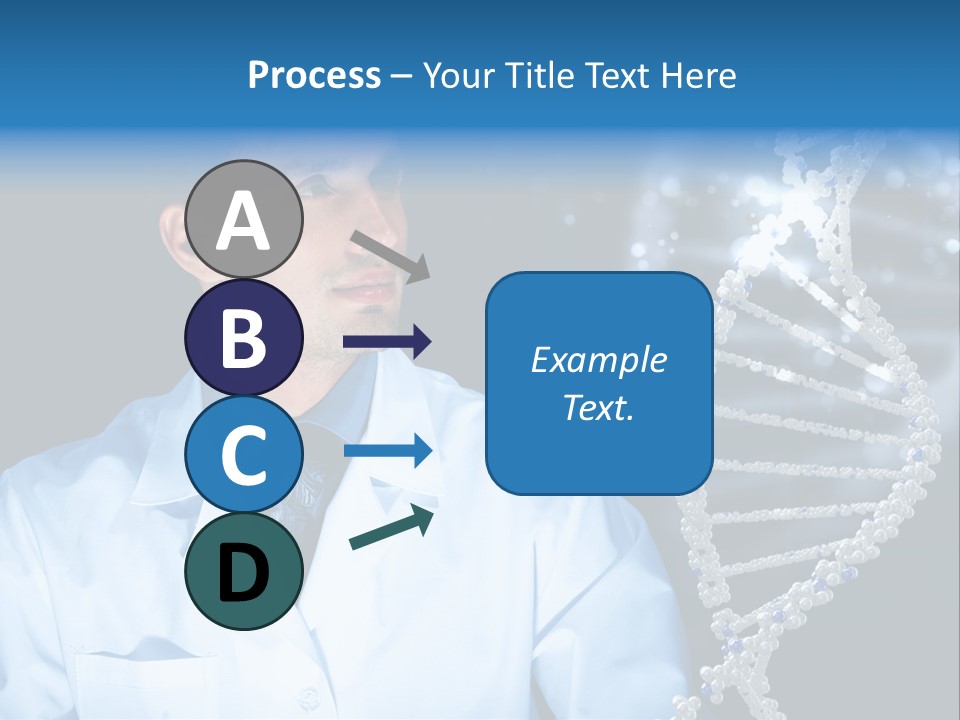 Process – Your Title Text Here

A

B

C

D

Example Text.